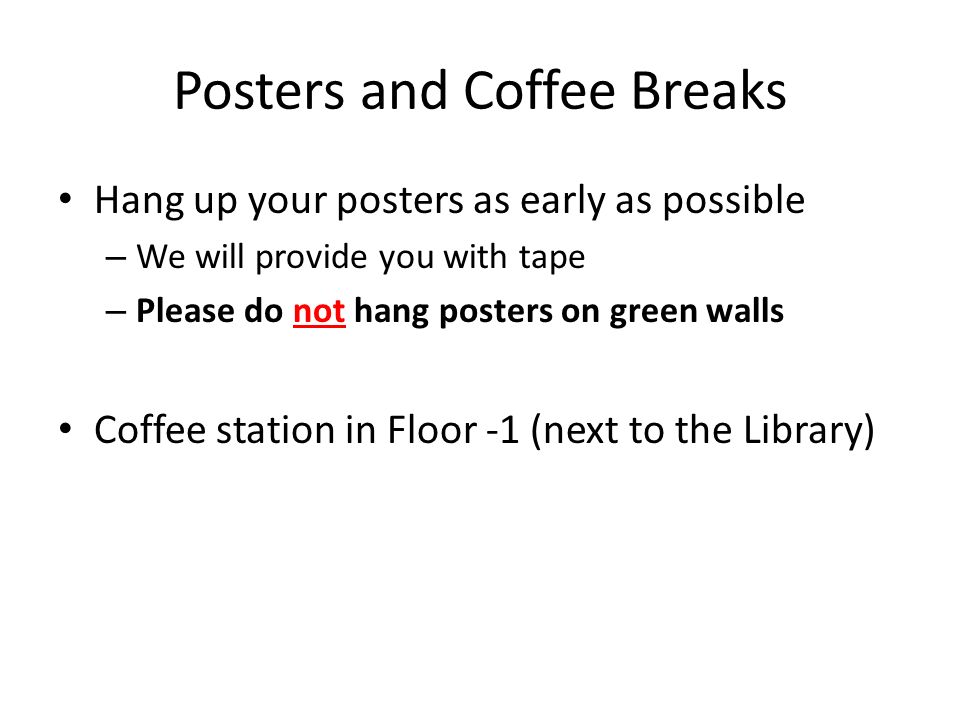 Posters and Coffee Breaks

• Hang up your posters as early as possible
– We will provide you with tape
– Please do not hang posters on green walls

• Coffee station in Floor -1 (next to the Library)